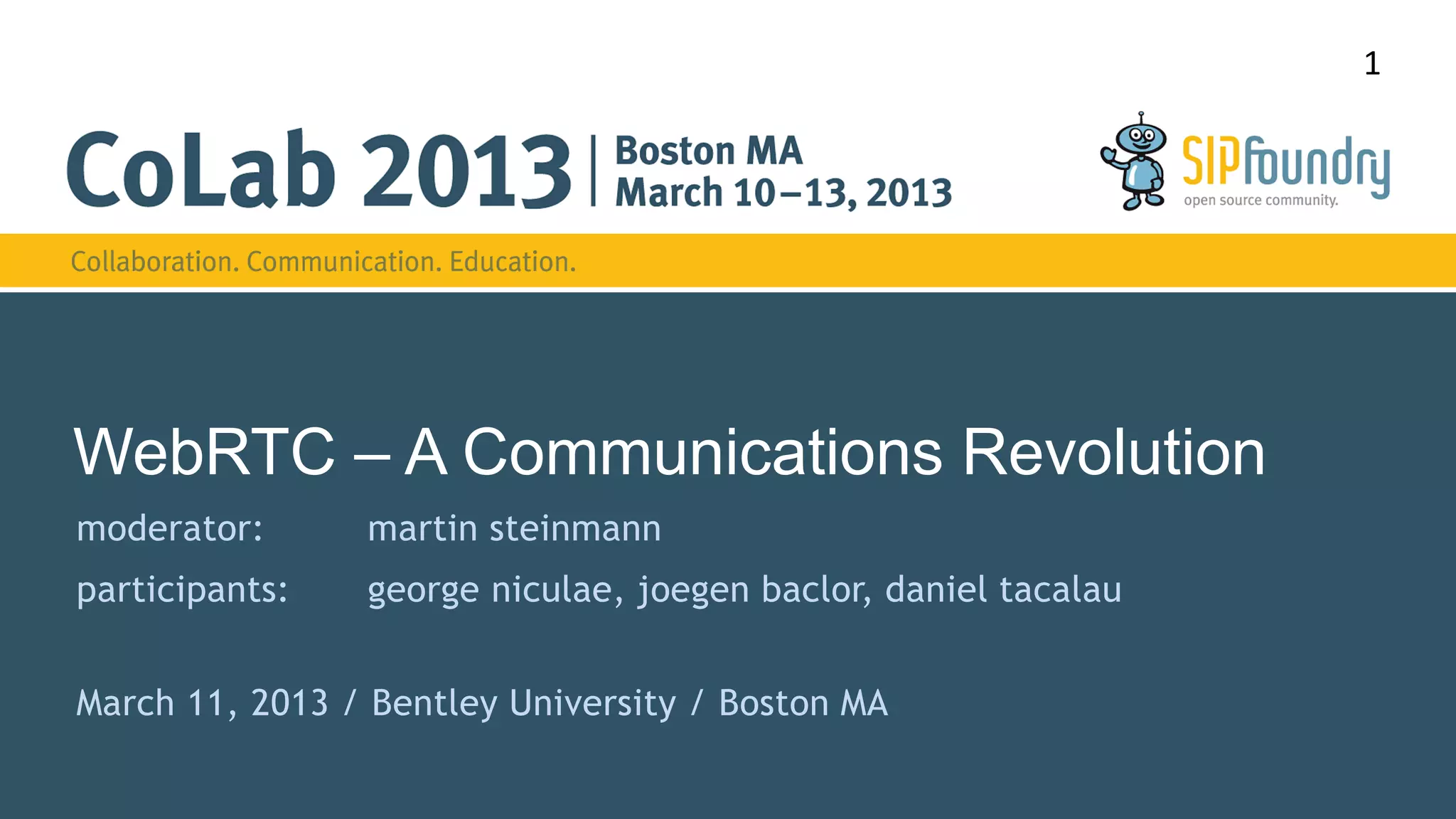 1

CoLab 2013 | Boston MA
March 10–13, 2013

SIPfoundry
open source community.

Collaboration. Communication. Education.

WebRTC – A Communications Revolution

moderator: martin steinmann

participants: george niculae, joegen baclor, daniel tacalau

March 11, 2013 / Bentley University / Boston MA